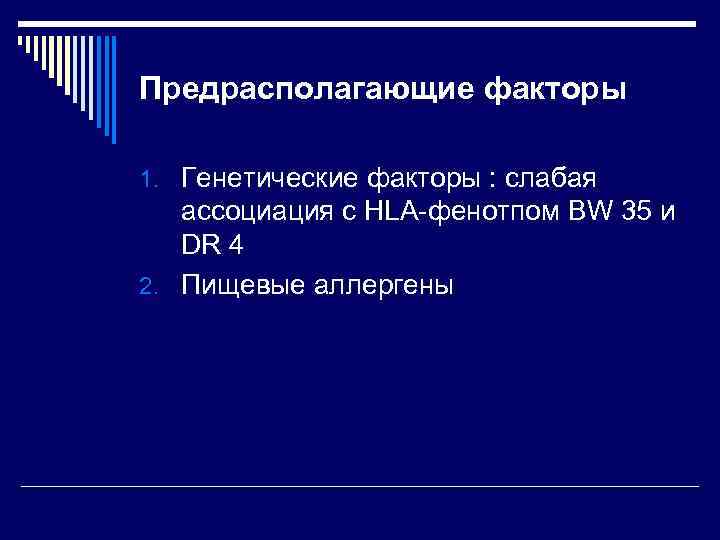 Предрасполагающие факторы

1. Генетические факторы : слабая ассоциация с HLA-фенотпом BW 35 и DR 4
2. Пищевые аллергены